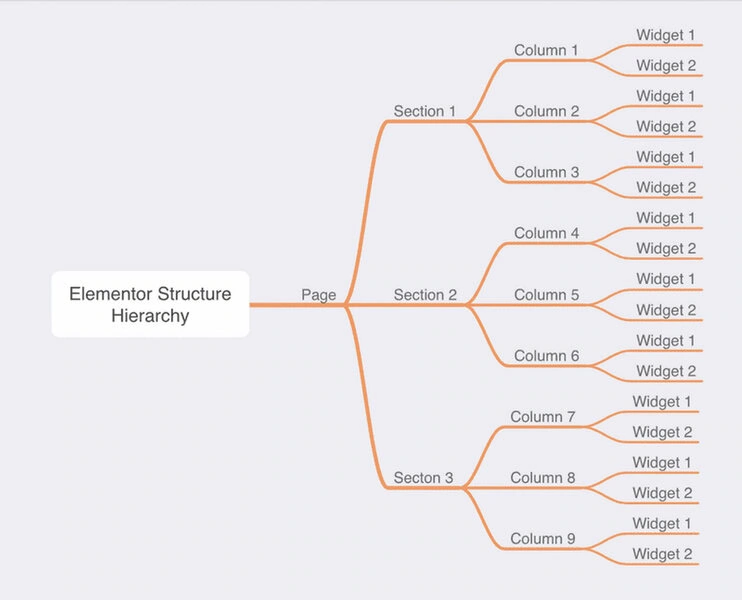 Elementor Structure Hierarchy

Page

Section 1
Column 1
Widget 1
Widget 2
Column 2
Widget 1
Widget 2
Column 3
Widget 1
Widget 2

Section 2
Column 4
Widget 1
Widget 2
Column 5
Widget 1
Widget 2
Column 6
Widget 1
Widget 2

Secton 3
Column 7
Widget 1
Widget 2
Column 8
Widget 1
Widget 2
Column 9
Widget 1
Widget 2